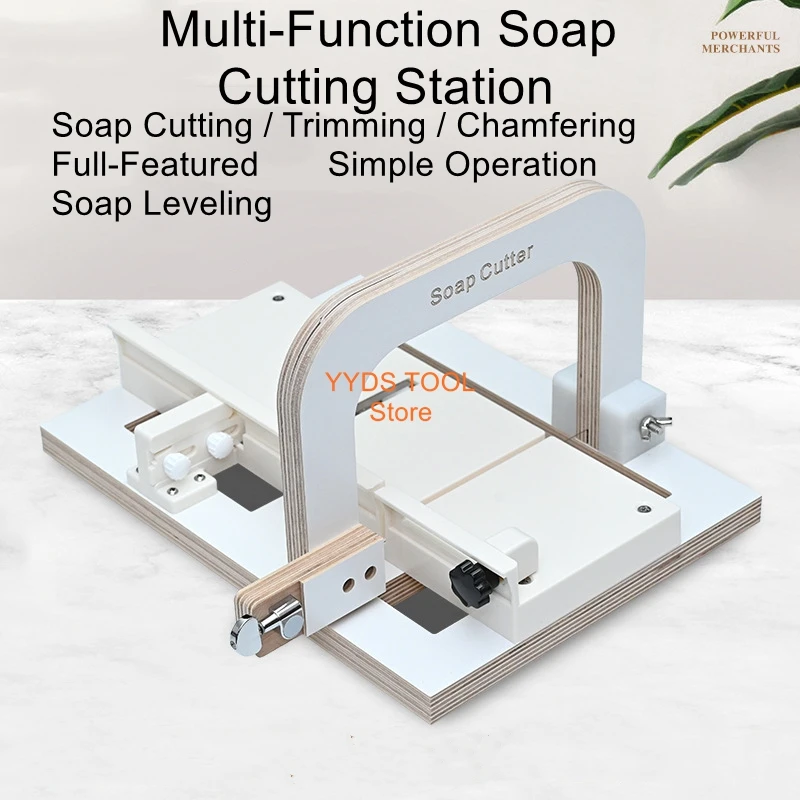 Multi-Function Soap Cutting Station

POWERFUL MERCHANTS

Soap Cutting / Trimming / Chamfering
Full-Featured Simple Operation
Soap Leveling

Soap Cutter

YYDS TOOL Store